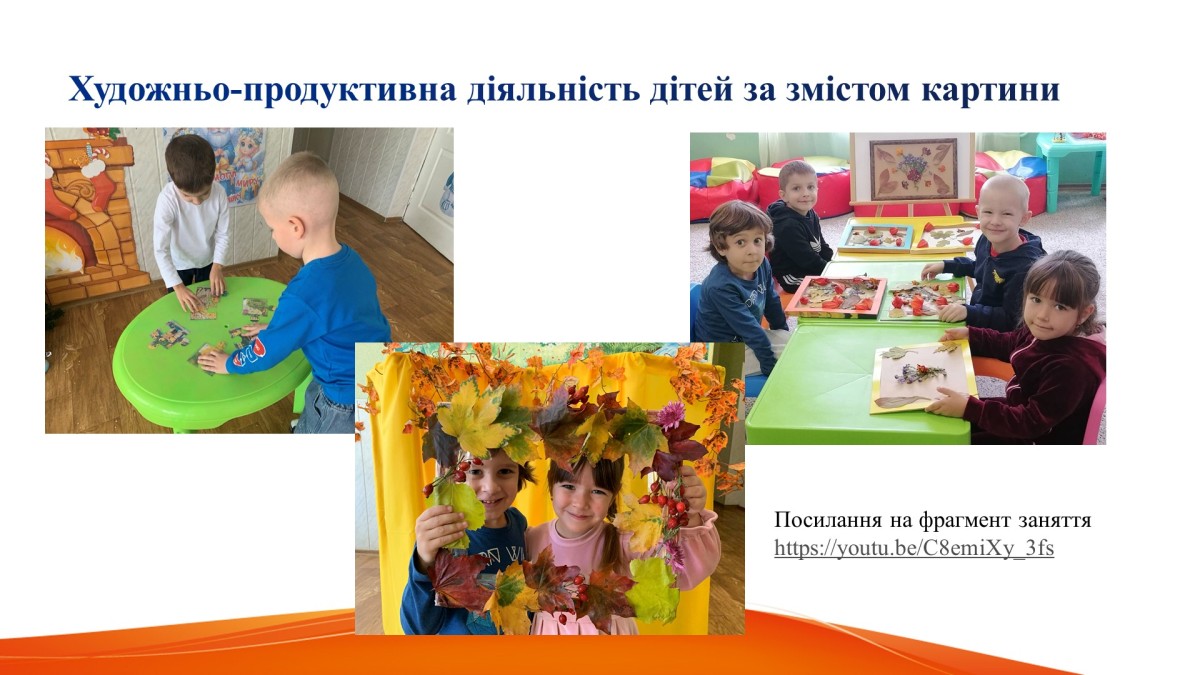 Художньо-продуктивна діяльність дітей за змістом картини

Посилання на фрагмент заняття
https://youtu.be/C8emiXy_3fs